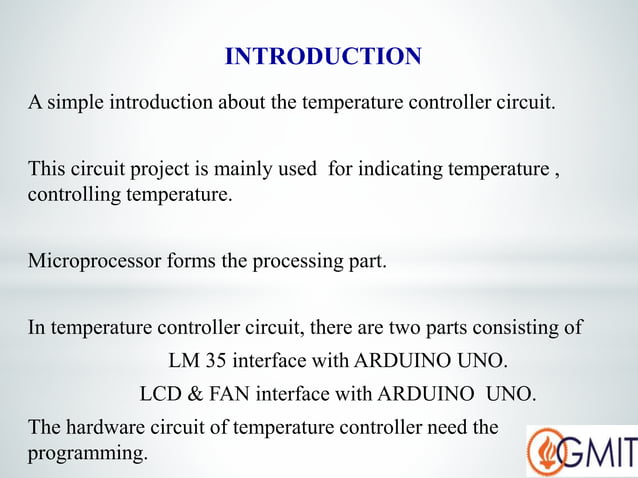 INTRODUCTION

A simple introduction about the temperature controller circuit.

This circuit project is mainly used for indicating temperature , controlling temperature.

Microprocessor forms the processing part.

In temperature controller circuit, there are two parts consisting of

LM 35 interface with ARDUINO UNO.

LCD & FAN interface with ARDUINO UNO.

The hardware circuit of temperature controller need the programming.

GMIT